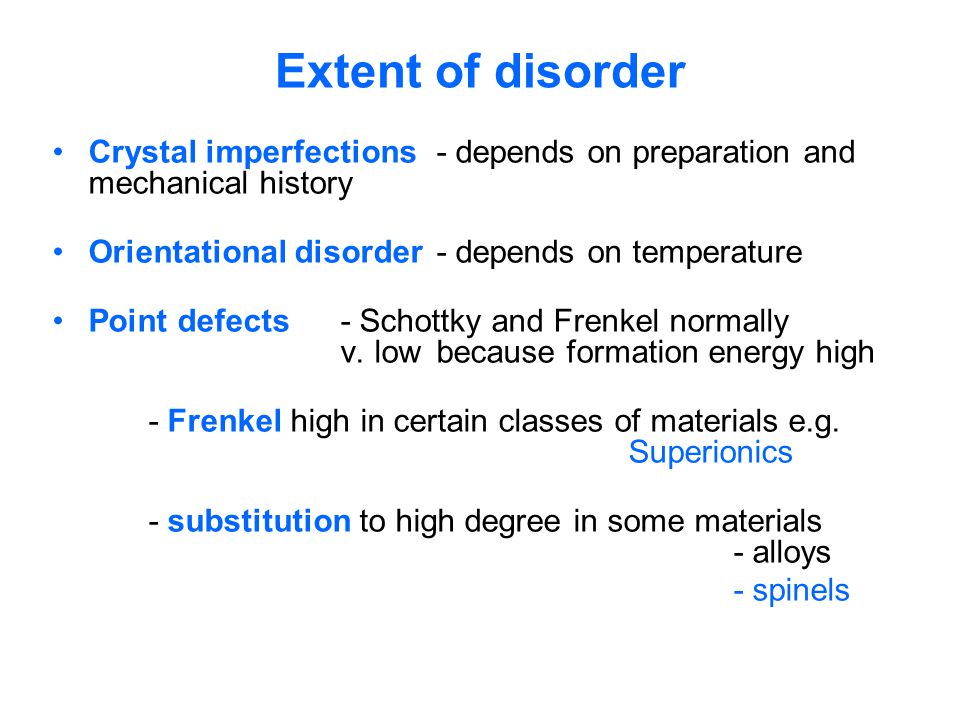 Extent of disorder

• Crystal imperfections - depends on preparation and mechanical history

• Orientational disorder - depends on temperature

• Point defects - Schottky and Frenkel normally v. low because formation energy high

- Frenkel high in certain classes of materials e.g. Superionics

- substitution to high degree in some materials
- alloys
- spinels